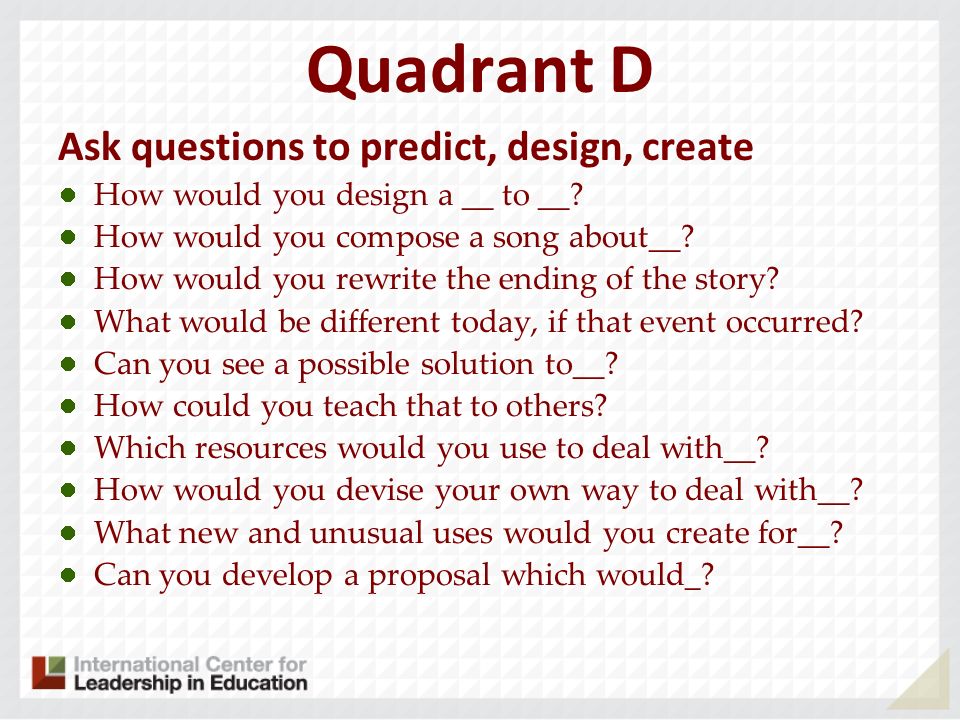 Quadrant D

Ask questions to predict, design, create

- How would you design a __ to __?
- How would you compose a song about__?
- How would you rewrite the ending of the story?
- What would be different today, if that event occurred?
- Can you see a possible solution to__?
- How could you teach that to others?
- Which resources would you use to deal with__?
- How would you devise your own way to deal with__?
- What new and unusual uses would you create for__?
- Can you develop a proposal which would_?

International Center for Leadership in Education